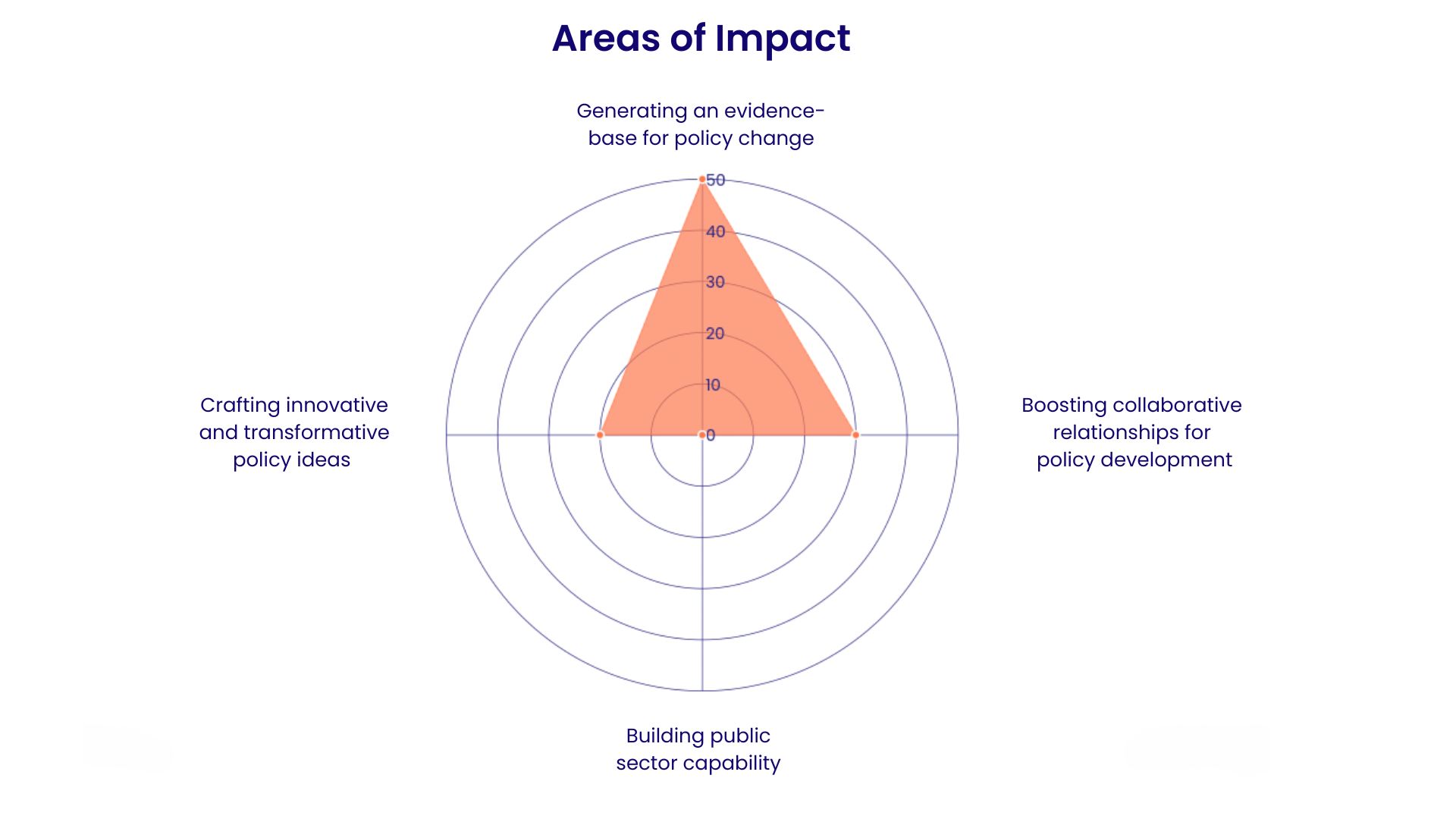 Areas of Impact

Generating an evidence-base for policy change

50
40
30
20
10
0

Crafting innovative and transformative policy ideas

Boosting collaborative relationships for policy development

Building public sector capability